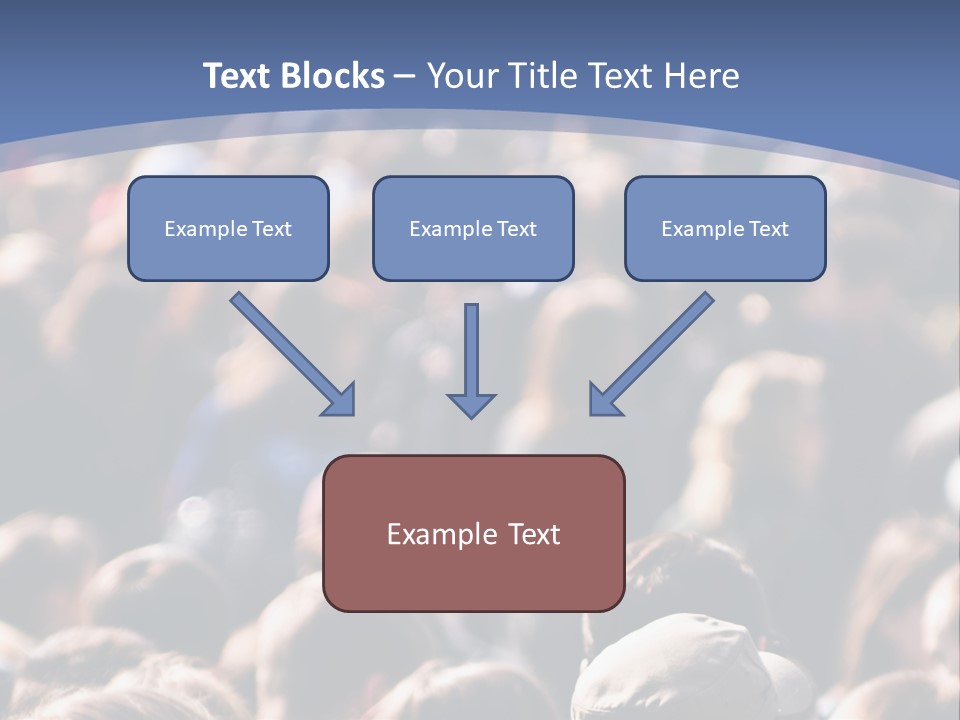 Text Blocks – Your Title Text Here

Example Text

Example Text

Example Text

Example Text